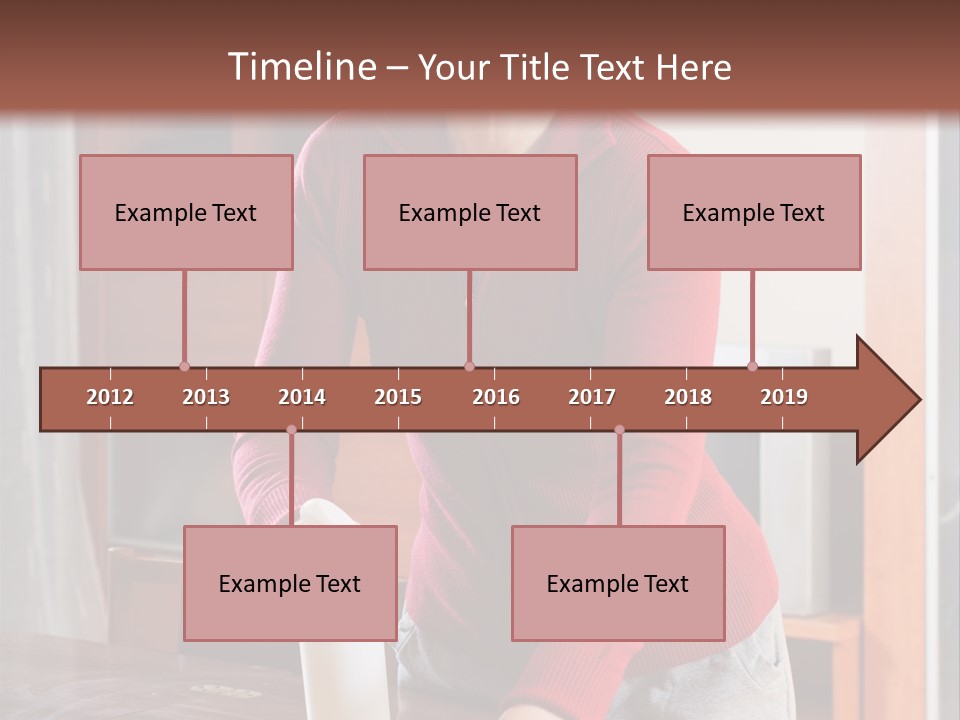 Timeline – Your Title Text Here

Example Text

Example Text

Example Text

2012 2013 2014 2015 2016 2017 2018 2019

Example Text

Example Text